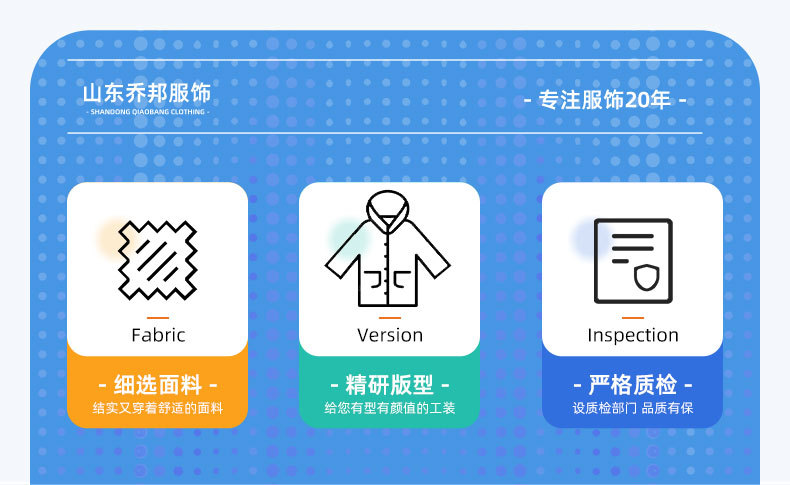 山东乔邦服饰
- SHANDONG QIAOBANG CLOTHING -

- 专注服饰20年 -

Fabric

- 细选面料 -
结实又穿着舒适的面料

Version

- 精研版型 -
给您有型有颜值的工装

Inspection

- 严格质检 -
设质检部门 品质有保